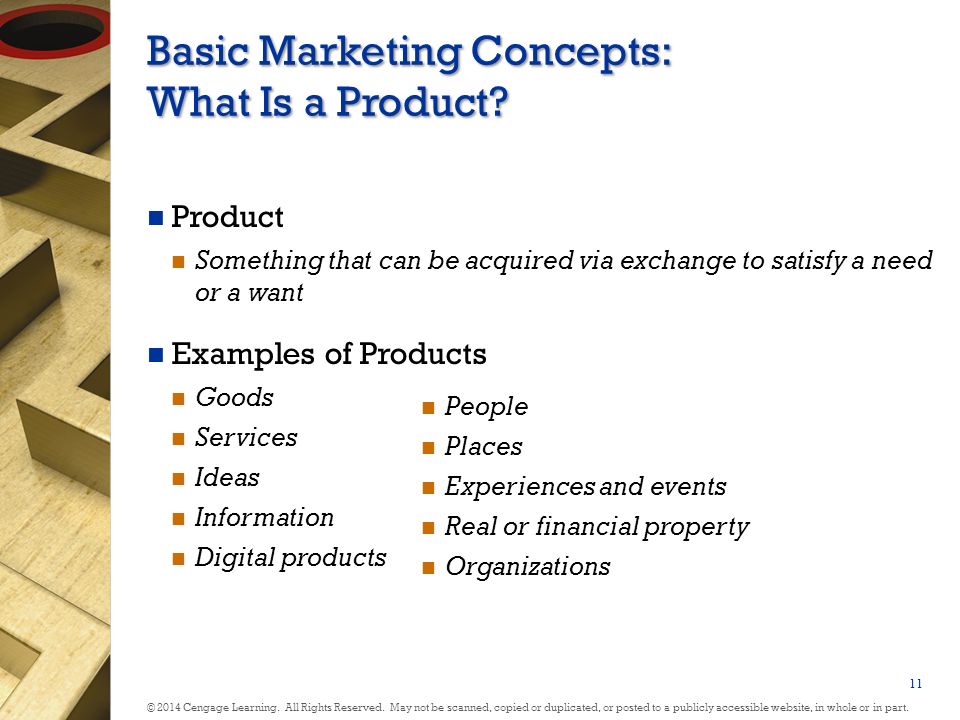 Basic Marketing Concepts:
What Is a Product?

Product
Something that can be acquired via exchange to satisfy a need or a want

Examples of Products
Goods
Services
Ideas
Information
Digital products

People
Places
Experiences and events
Real or financial property
Organizations

11

© 2014 Cengage Learning. All Rights Reserved. May not be scanned, copied or duplicated, or posted to a publicly accessible website, in whole or in part.